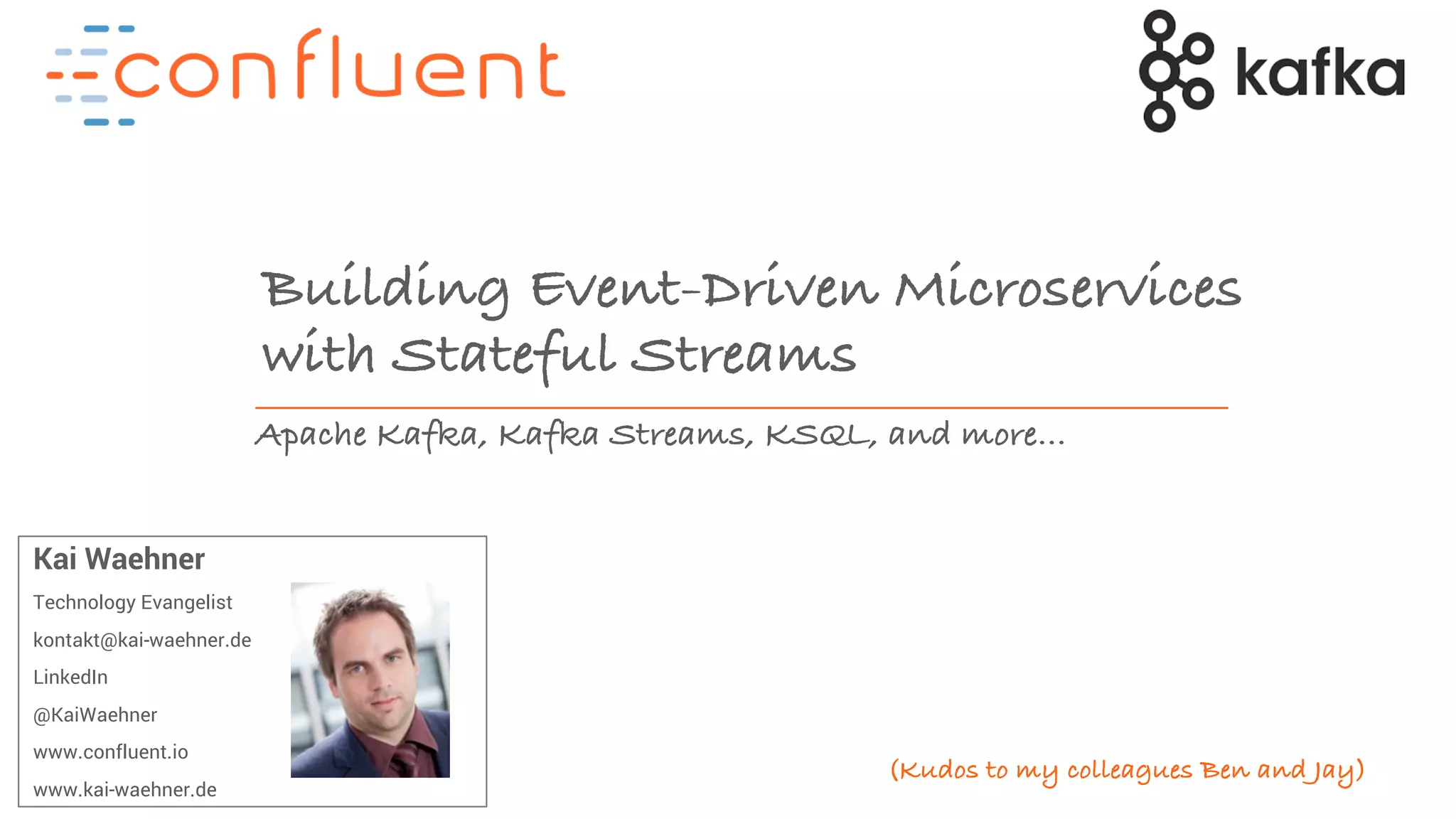 confluent

kafka

Building Event-Driven Microservices with Stateful Streams

Apache Kafka, Kafka Streams, KSQL, and more...

Kai Waehner
Technology Evangelist
kontakt@kai-waehner.de
LinkedIn
@KaiWaehner
www.confluent.io
www.kai-waehner.de

(Kudos to my colleagues Ben and Jay)